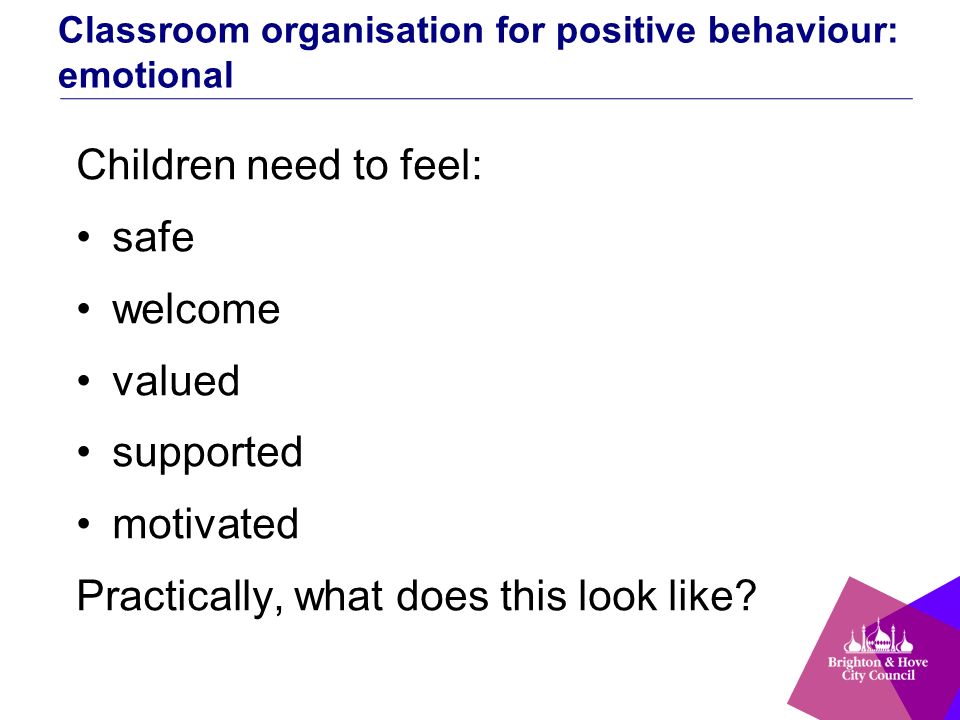 Classroom organisation for positive behaviour: emotional

Children need to feel:

• safe
• welcome
• valued
• supported
• motivated

Practically, what does this look like?

Brighton & Hove City Council